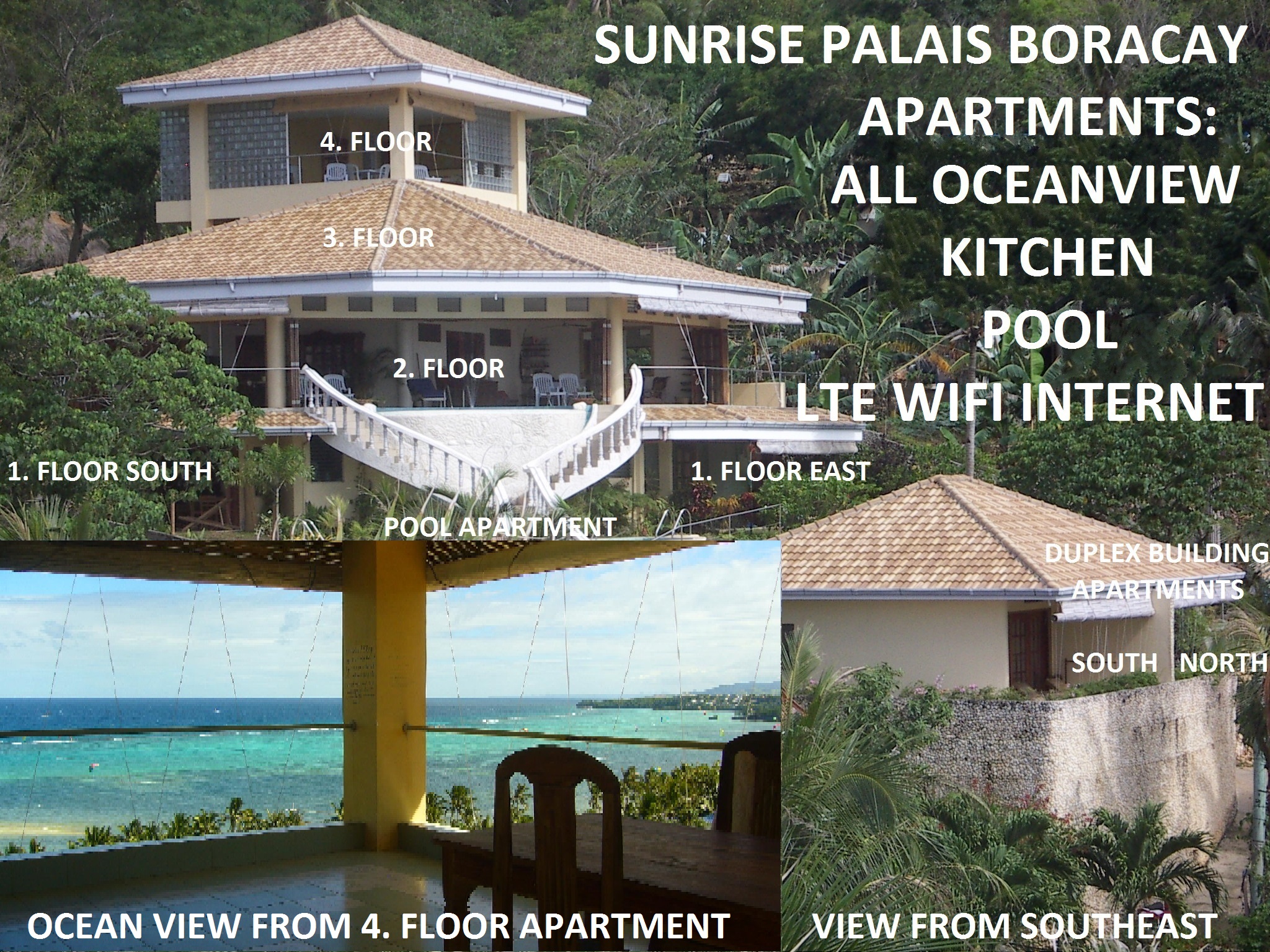 SUNRISE PALAIS BORACAY APARTMENTS: ALL OCEANVIEW KITCHEN POOL LTE WIFI INTERNET

4. FLOOR

3. FLOOR

2. FLOOR

1. FLOOR SOUTH

1. FLOOR EAST

POOL APARTMENT

DUPLEX BUILDING APARTMENTS

SOUTH NORTH

OCEAN VIEW FROM 4. FLOOR APARTMENT

VIEW FROM SOUTHEAST